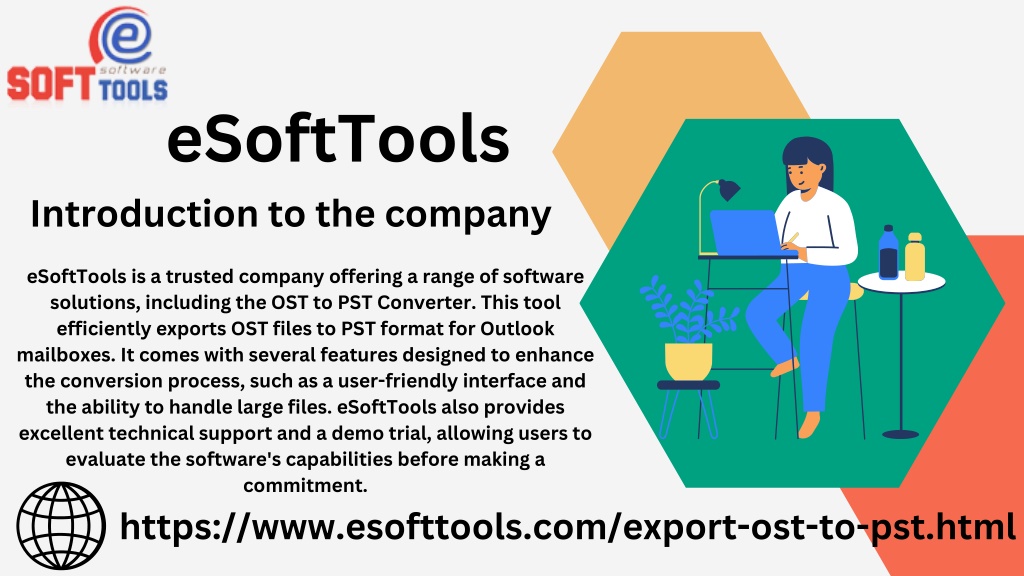 e
software
SOFT TOOLS

eSoftTools

Introduction to the company

eSoftTools is a trusted company offering a range of software solutions, including the OST to PST Converter. This tool efficiently exports OST files to PST format for Outlook mailboxes. It comes with several features designed to enhance the conversion process, such as a user-friendly interface and the ability to handle large files. eSoftTools also provides excellent technical support and a demo trial, allowing users to evaluate the software's capabilities before making a commitment.

https://www.esofttools.com/export-ost-to-pst.html